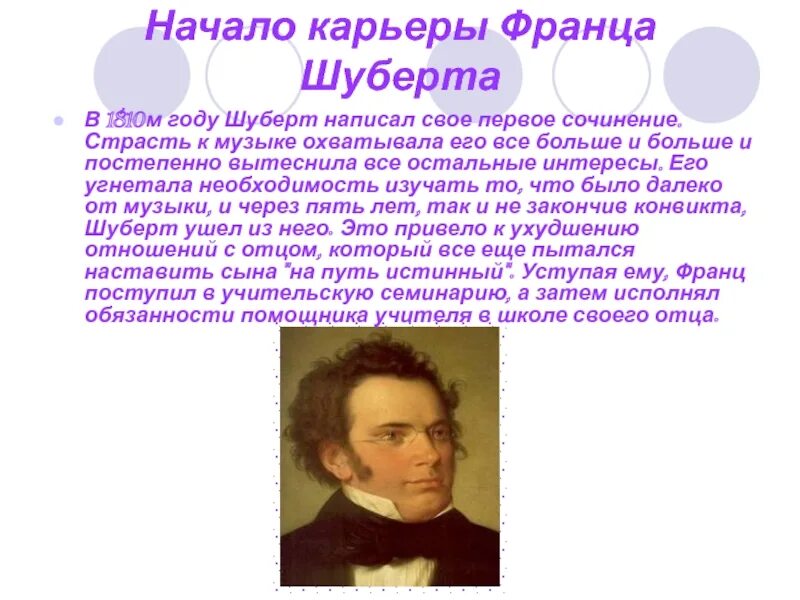 Начало карьеры Франца Шуберта

В 1810м году Шуберт написал свое первое сочинение. Страсть к музыке охватывала его все больше и больше и постепенно вытеснила все остальные интересы. Его угнетала необходимость изучать то, что было далеко от музыки, и через пять лет, так и не закончив конвикта, Шуберт ушел из него. Это привело к ухудшению отношений с отцом, который все еще пытался наставить сына "на путь истинный". Уступая ему, Франц поступил в учительскую семинарию, а затем исполнял обязанности помощника учителя в школе своего отца.